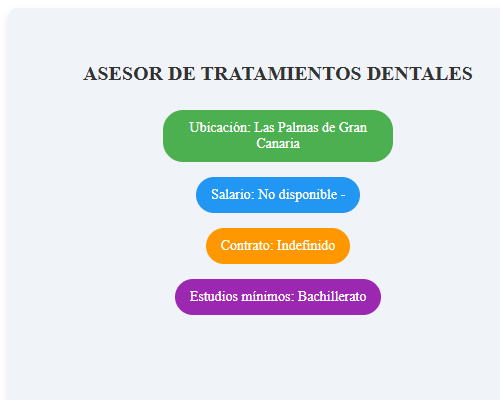 ASESOR DE TRATAMIENTOS DENTALES

Ubicación: Las Palmas de Gran Canaria

Salario: No disponible -

Contrato: Indefinido

Estudios mínimos: Bachillerato